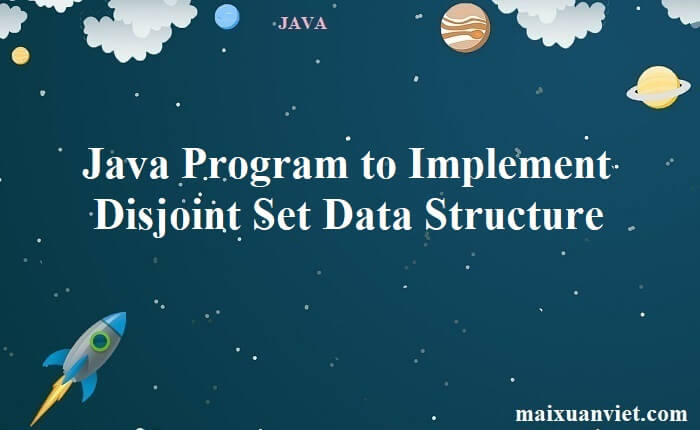 JAVA

Java Program to Implement Disjoint Set Data Structure

maixuanviet.com